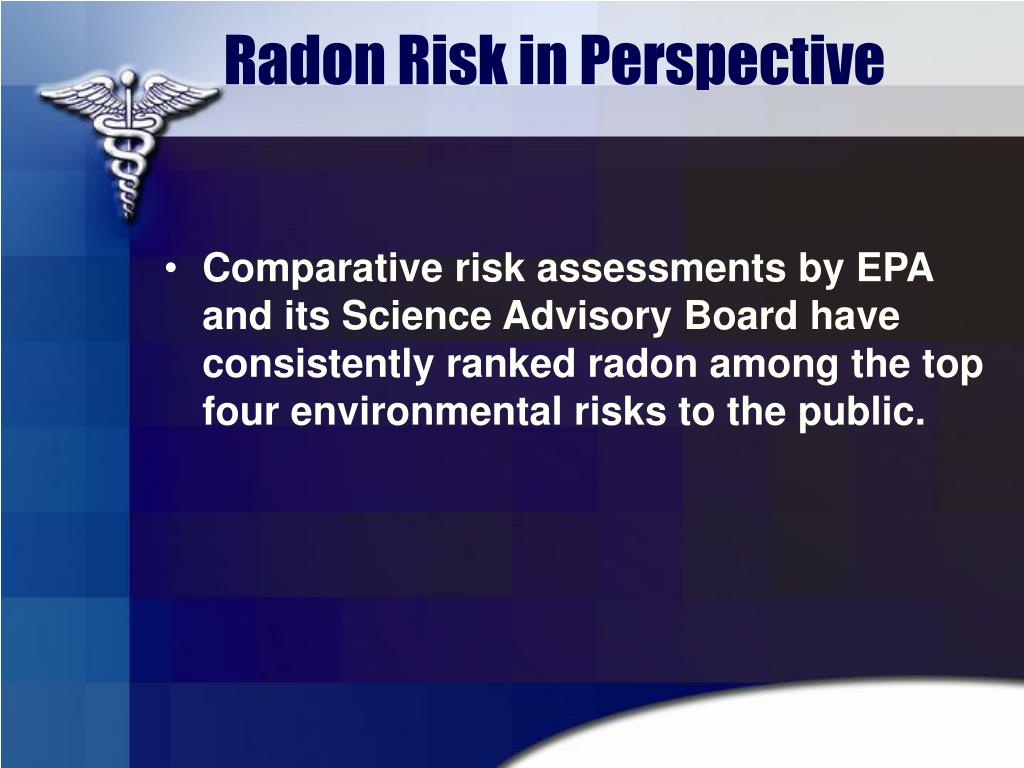 Radon Risk in Perspective

• Comparative risk assessments by EPA and its Science Advisory Board have consistently ranked radon among the top four environmental risks to the public.